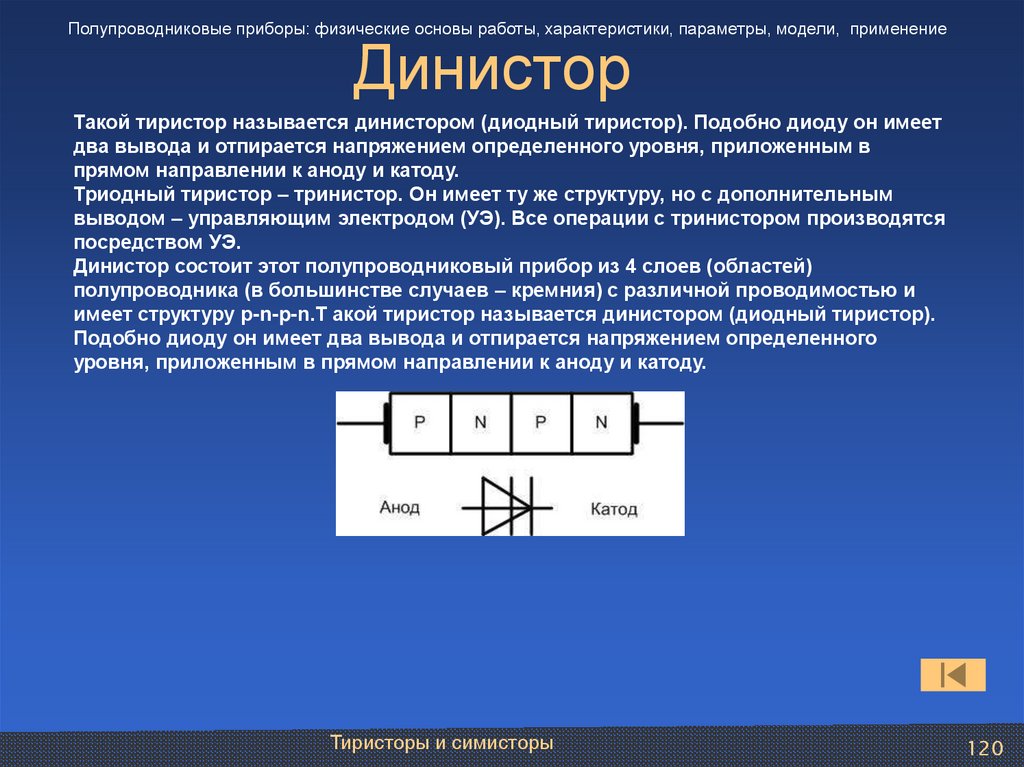 Полупроводниковые приборы: физические основы работы, характеристики, параметры, модели, применение

Динистор

Такой тиристор называется динистором (диодный тиристор). Подобно диоду он имеет два вывода и отпирается напряжением определенного уровня, приложенным в прямом направлении к аноду и катоду.
Триодный тиристор – тринистор. Он имеет ту же структуру, но с дополнительным выводом – управляющим электродом (УЭ). Все операции с тринистором производятся посредством УЭ.
Динистор состоит этот полупроводниковый прибор из 4 слоев (областей) полупроводника (в большинстве случаев – кремния) с различной проводимостью и имеет структуру p-n-p-n.Т акой тиристор называется динистором (диодный тиристор). Подобно диоду он имеет два вывода и отпирается напряжением определенного уровня, приложенным в прямом направлении к аноду и катоду.

P N P N

Анод Катод

Тиристоры и симисторы

120